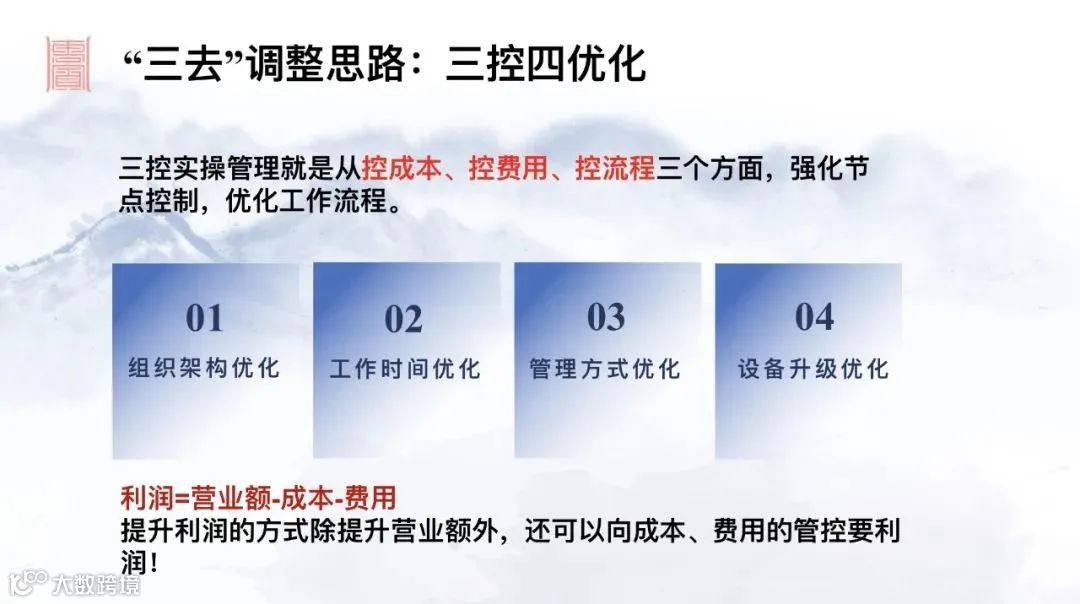 “三去”调整思路：三控四优化

三控实操管理就是从控成本、控费用、控流程三个方面，强化节点控制，优化工作流程。

01
组织架构优化

02
工作时间优化

03
管理方式优化

04
设备升级优化

利润=营业额-成本-费用
提升利润的方式除提升营业额外，还可以向成本、费用的管控要利润！

大数跨境